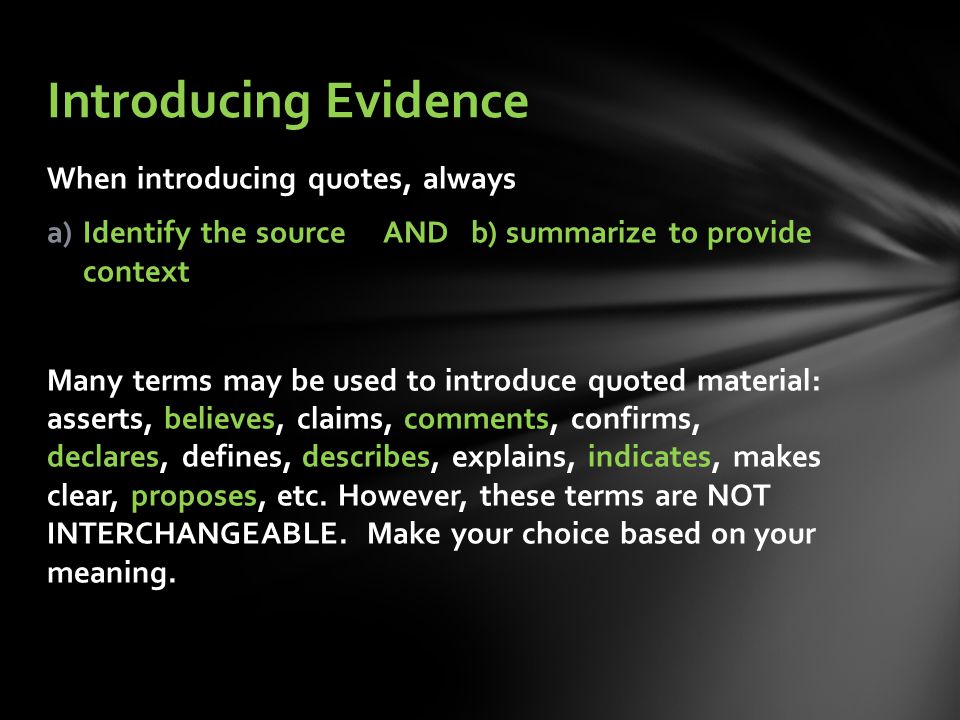 Introducing Evidence

When introducing quotes, always

a) Identify the source AND b) summarize to provide context

Many terms may be used to introduce quoted material: asserts, believes, claims, comments, confirms, declares, defines, describes, explains, indicates, makes clear, proposes, etc. However, these terms are NOT INTERCHANGEABLE. Make your choice based on your meaning.